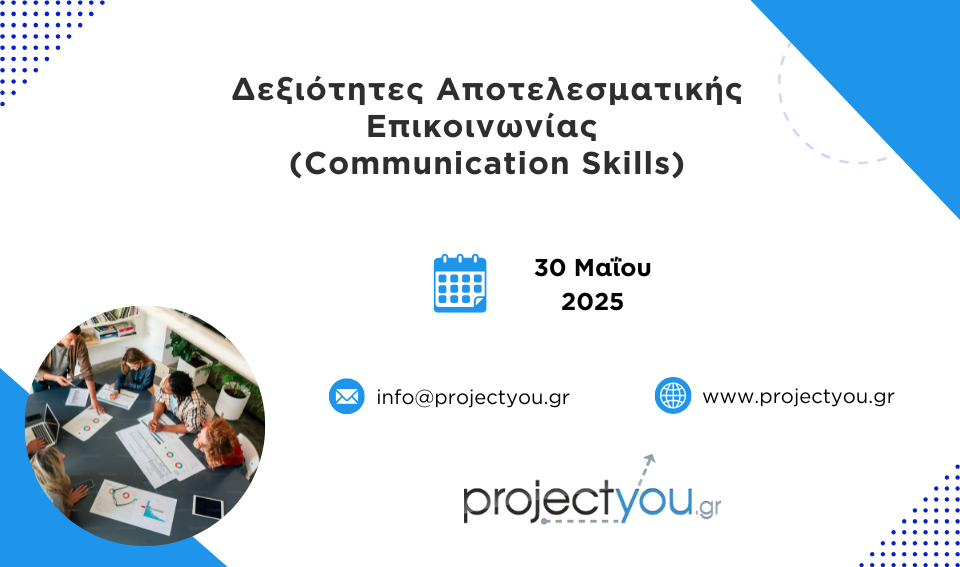 Δεξιότητες Αποτελεσματικής Επικοινωνίας (Communication Skills)

30 Μαΐου 2025

info@projectyou.gr

www.projectyou.gr

projectyou.gr